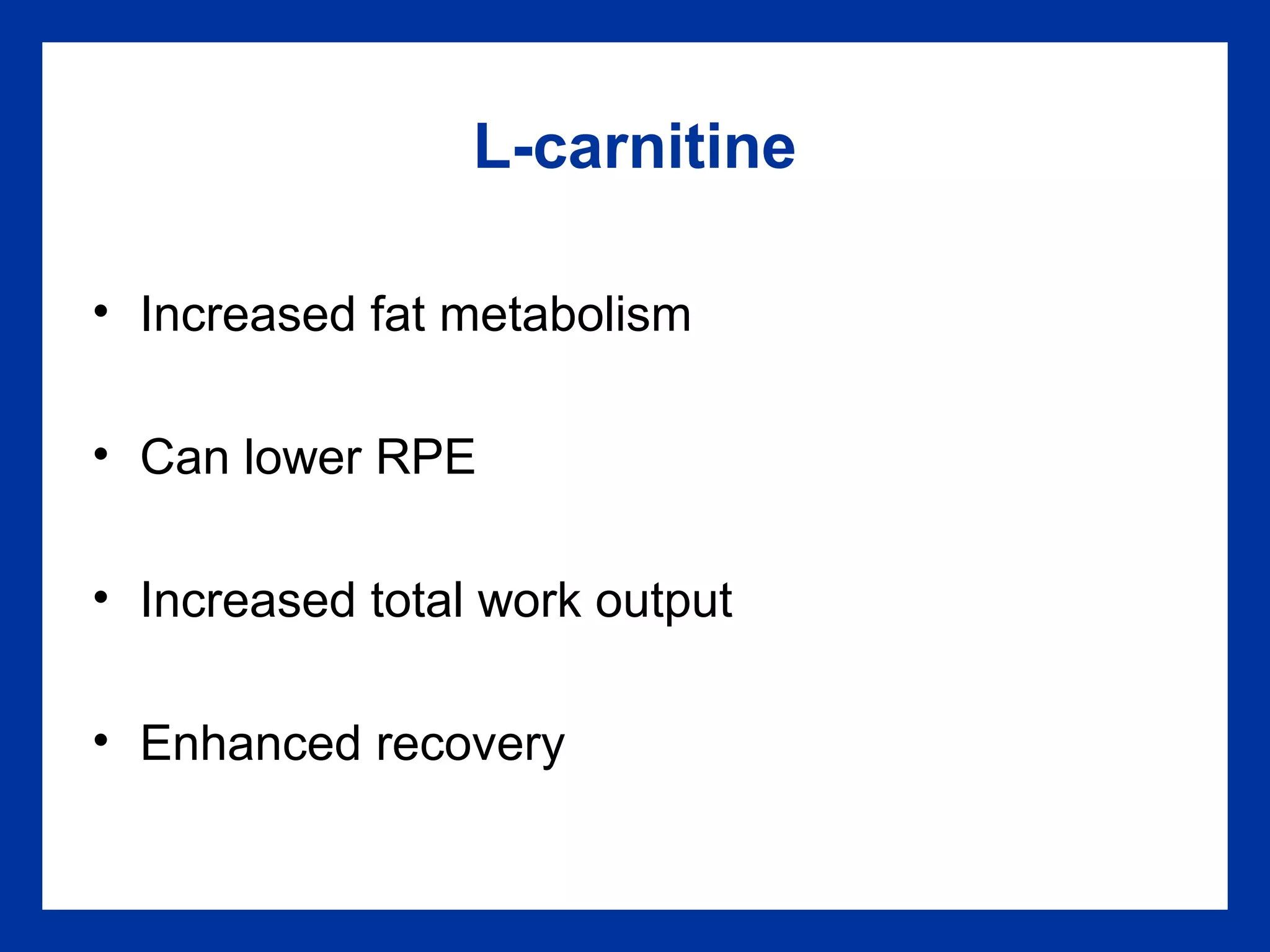 L-carnitine

• Increased fat metabolism

• Can lower RPE

• Increased total work output

• Enhanced recovery